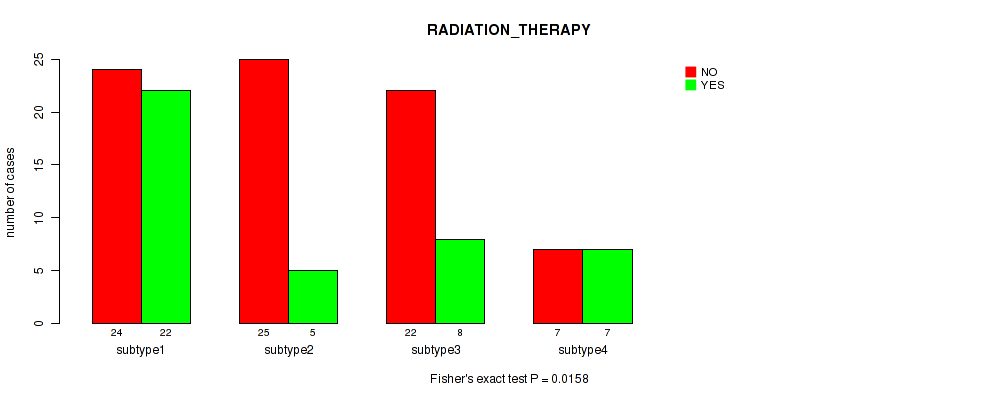 RADIATION_THERAPY

NO
YES

number of cases

25
20
15
10
5
0

24 22
subtype1

25 5
subtype2

22 8
subtype3

7 7
subtype4

Fisher's exact test P = 0.0158